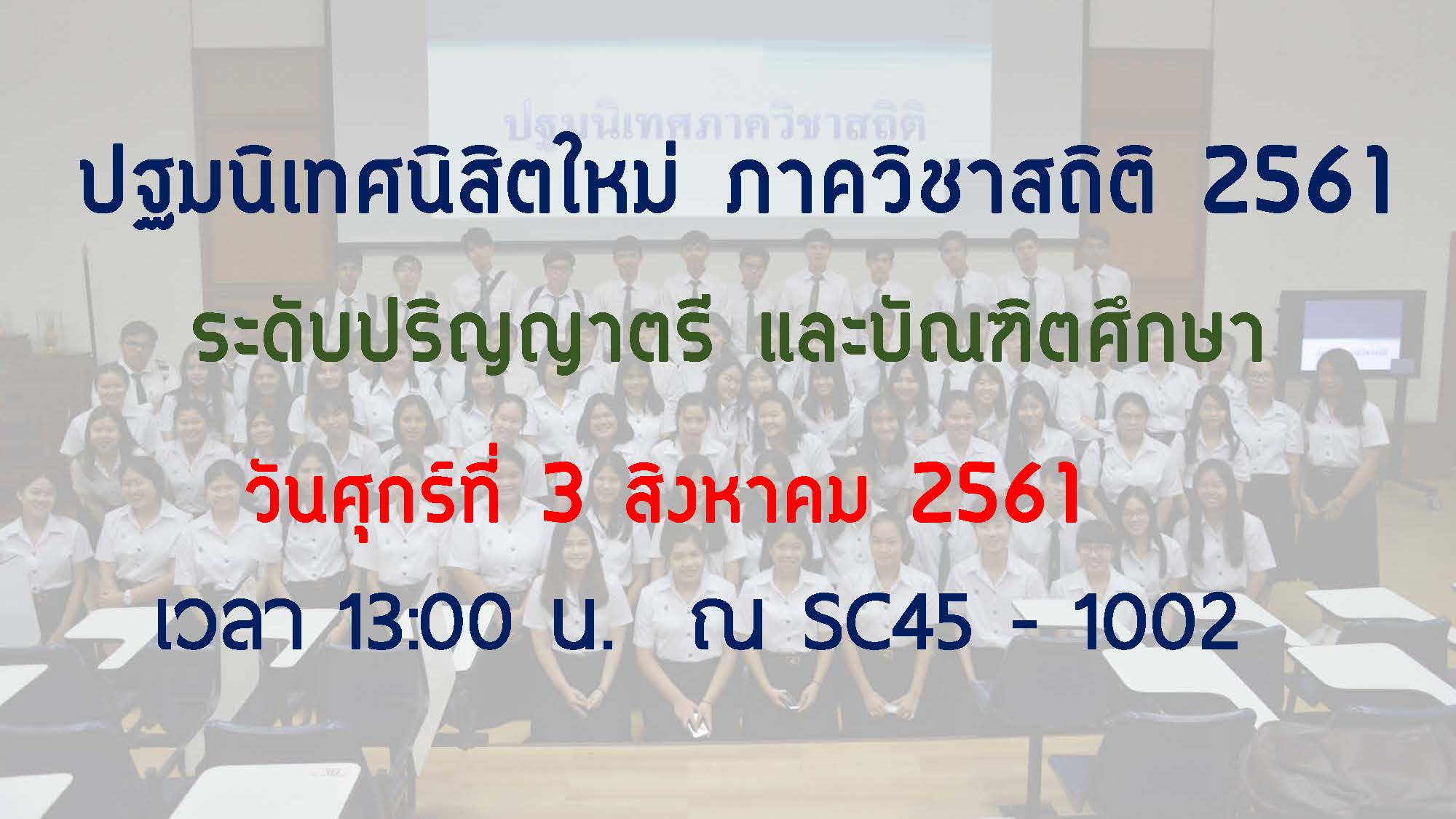 ปฐมนิเทศภาควิชาสถิติ

ปฐมนิเทศนิสิตใหม่ ภาควิชาสถิติ 2561

ระดับปริญญาตรี และบัณฑิตศึกษา

วันศุกร์ที่ 3 สิงหาคม 2561

เวลา 13:00 น. ณ SC45 - 1002